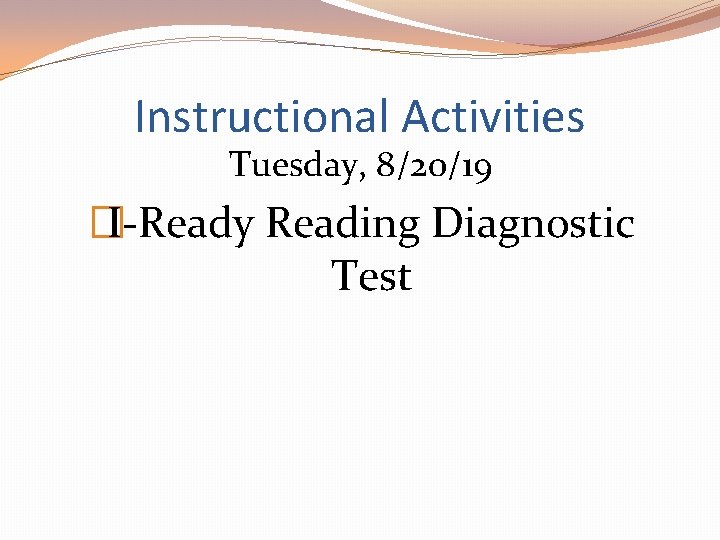 Instructional Activities
Tuesday, 8/20/19

I-Ready Reading Diagnostic Test